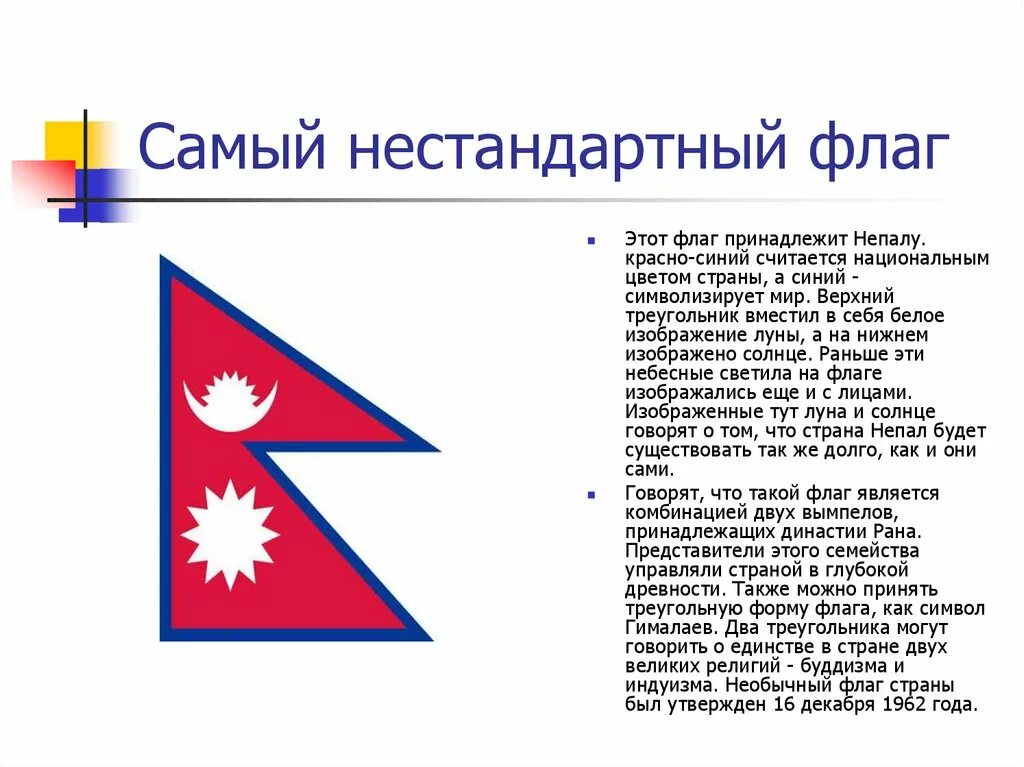 Самый нестандартный флаг

Этот флаг принадлежит Непалу. красно-синий считается национальным цветом страны, а синий - символизирует мир. Верхний треугольник вместил в себя белое изображение луны, а на нижнем изображено солнце. Раньше эти небесные светила на флаге изображались еще и с лицами. Изображенные тут луна и солнце говорят о том, что страна Непал будет существовать так же долго, как и они сами.

Говорят, что такой флаг является комбинацией двух вымпелов, принадлежащих династии Рана. Представители этого семейства управляли страной в глубокой древности. Также можно принять треугольную форму флага, как символ Гималаев. Два треугольника могут говорить о единстве в стране двух великих религий - буддизма и индуизма. Необычный флаг страны был утвержден 16 декабря 1962 года.